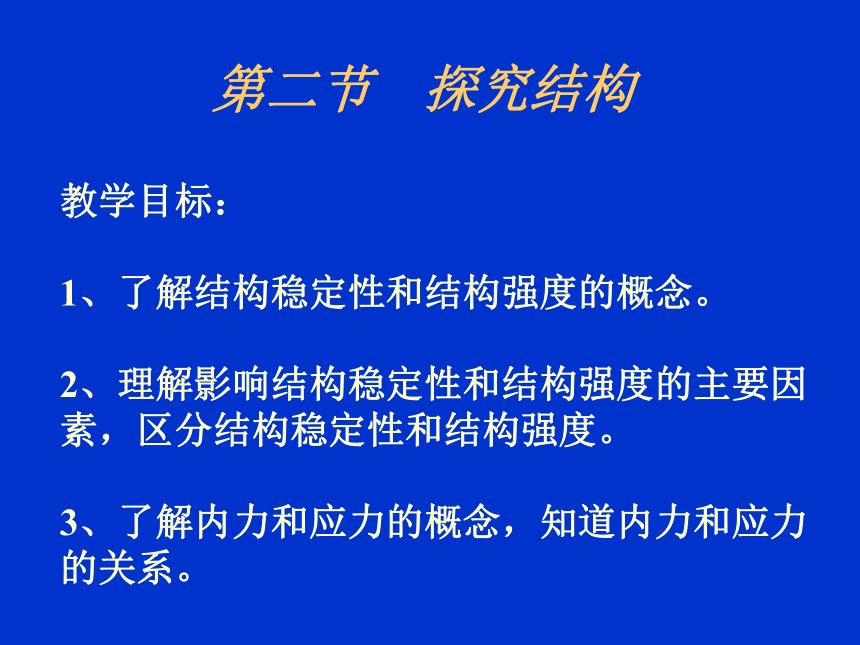 第二节　探究结构

教学目标：

1、了解结构稳定性和结构强度的概念。

2、理解影响结构稳定性和结构强度的主要因素，区分结构稳定性和结构强度。

3、了解内力和应力的概念，知道内力和应力的关系。